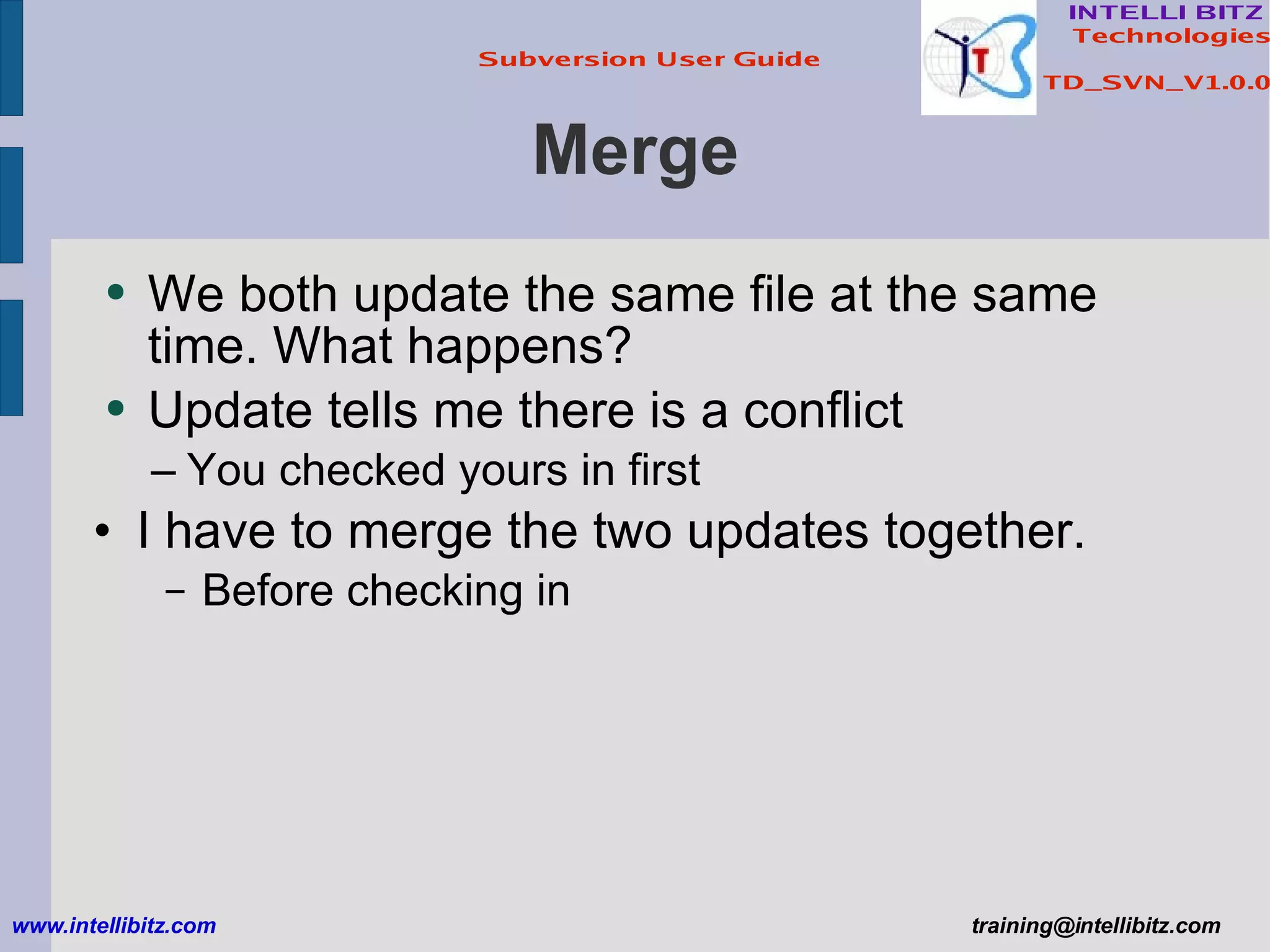 Subversion User Guide

T

INTELLI BITZ
Technologies

TD_SVN_V1.0.0

Merge

• We both update the same file at the same time. What happens?
• Update tells me there is a conflict
– You checked yours in first
• I have to merge the two updates together.
– Before checking in

www.intellibitz.com

training@intellibitz.com